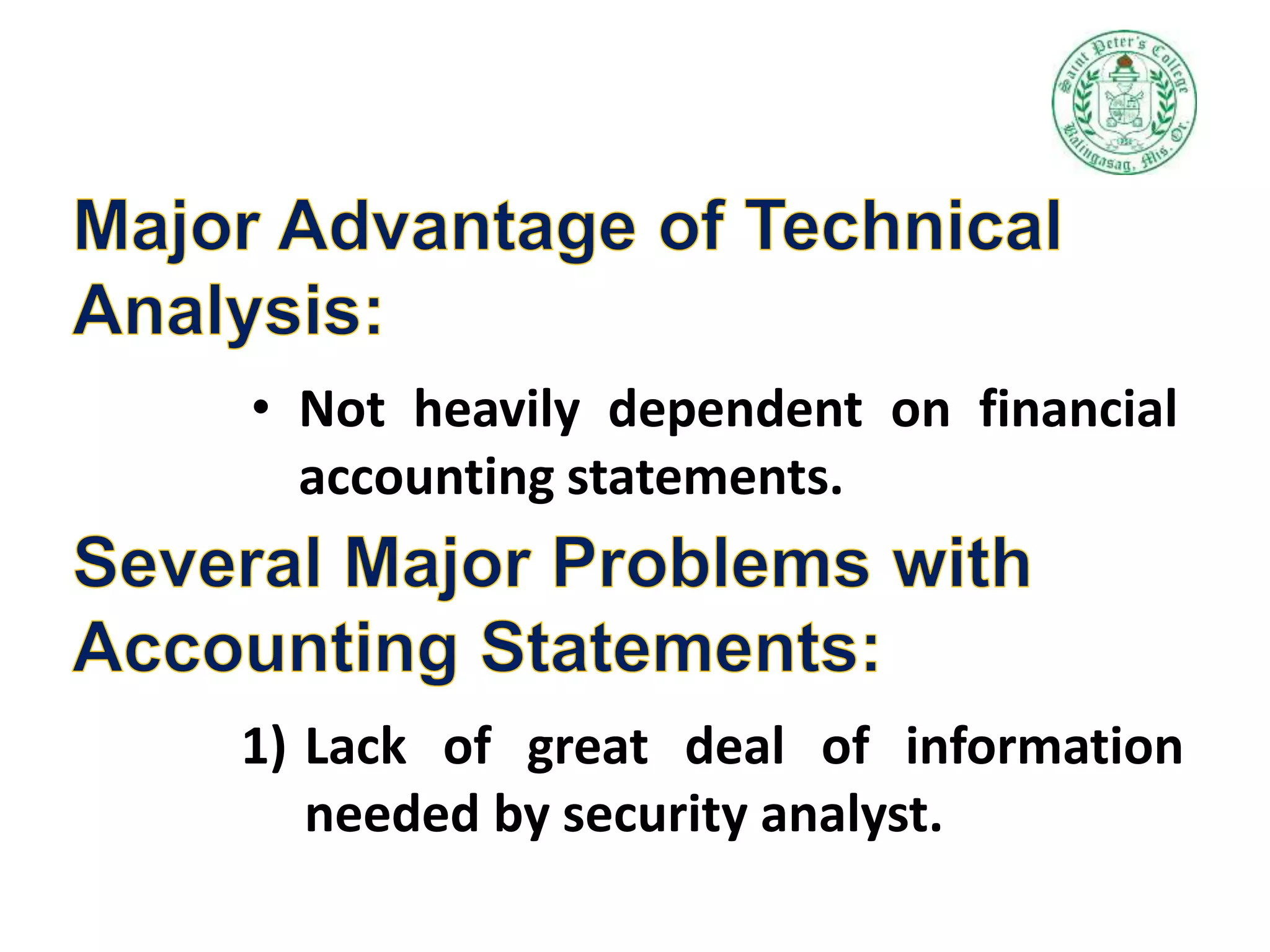 Saint Peter's College
Balingasag, Mis. Or.

Major Advantage of Technical Analysis:

• Not heavily dependent on financial accounting statements.

Several Major Problems with Accounting Statements:

1) Lack of great deal of information needed by security analyst.